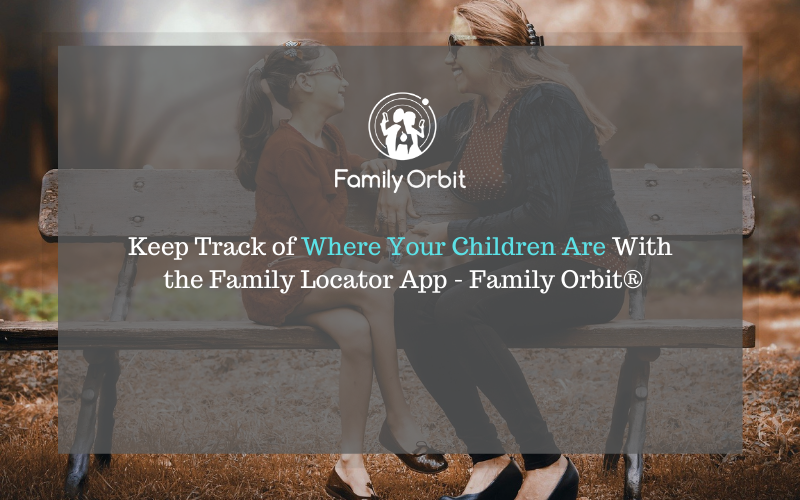 Family Orbit

Keep Track of Where Your Children Are With the Family Locator App - Family Orbit®